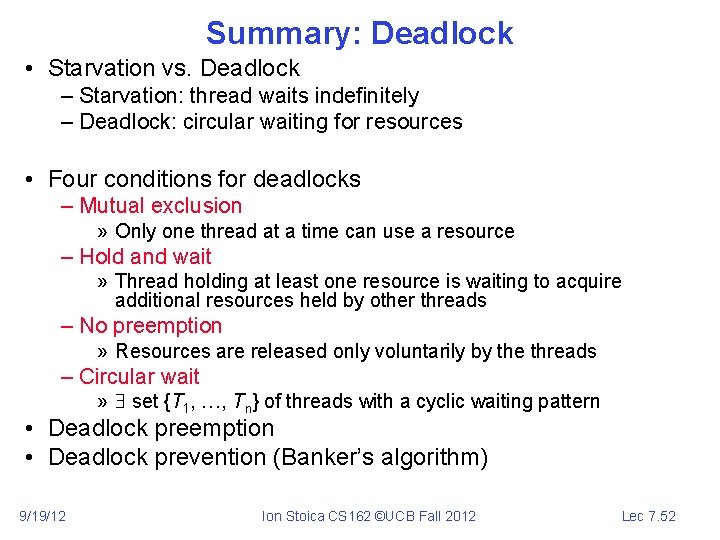 Summary: Deadlock

• Starvation vs. Deadlock
– Starvation: thread waits indefinitely
– Deadlock: circular waiting for resources

• Four conditions for deadlocks
– Mutual exclusion
» Only one thread at a time can use a resource
– Hold and wait
» Thread holding at least one resource is waiting to acquire additional resources held by other threads
– No preemption
» Resources are released only voluntarily by the threads
– Circular wait
» $\exists$ set $\{T_1, \ldots, T_n\}$ of threads with a cyclic waiting pattern
• Deadlock preemption
• Deadlock prevention (Banker's algorithm)

9/19/12 Ion Stoica CS162 ©UCB Fall 2012 Lec 7.52